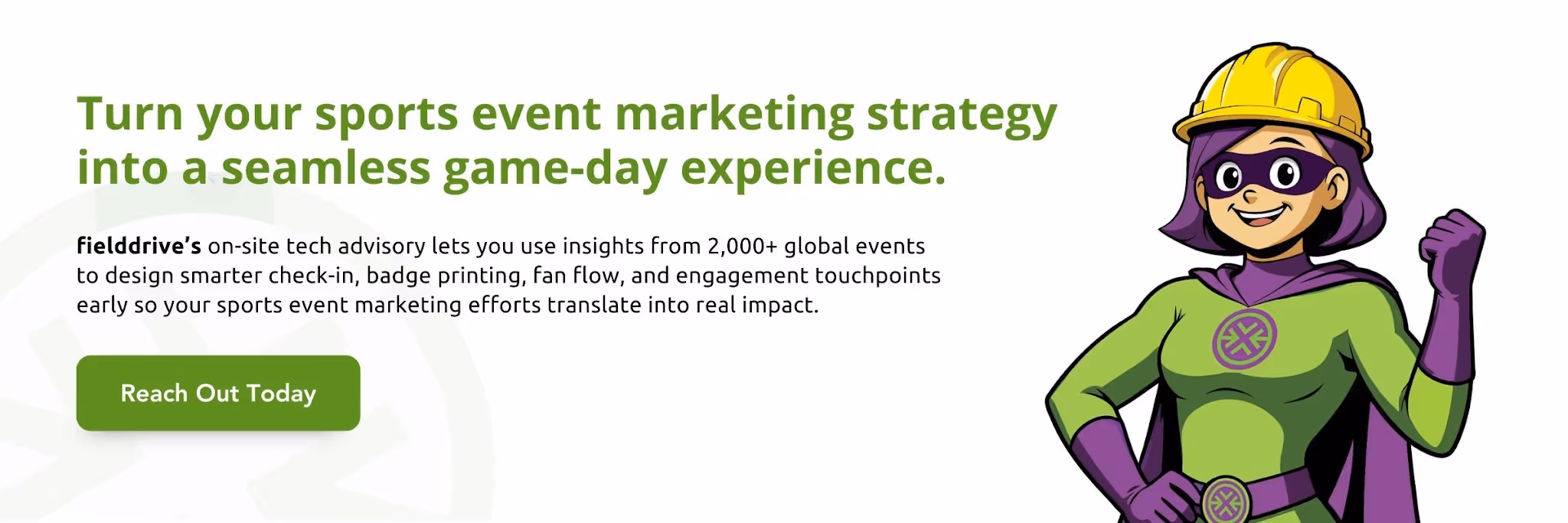 Turn your sports event marketing strategy into a seamless game-day experience.

fielddrive's on-site tech advisory lets you use insights from 2,000+ global events to design smarter check-in, badge printing, fan flow, and engagement touchpoints early so your sports event marketing efforts translate into real impact.

Reach Out Today